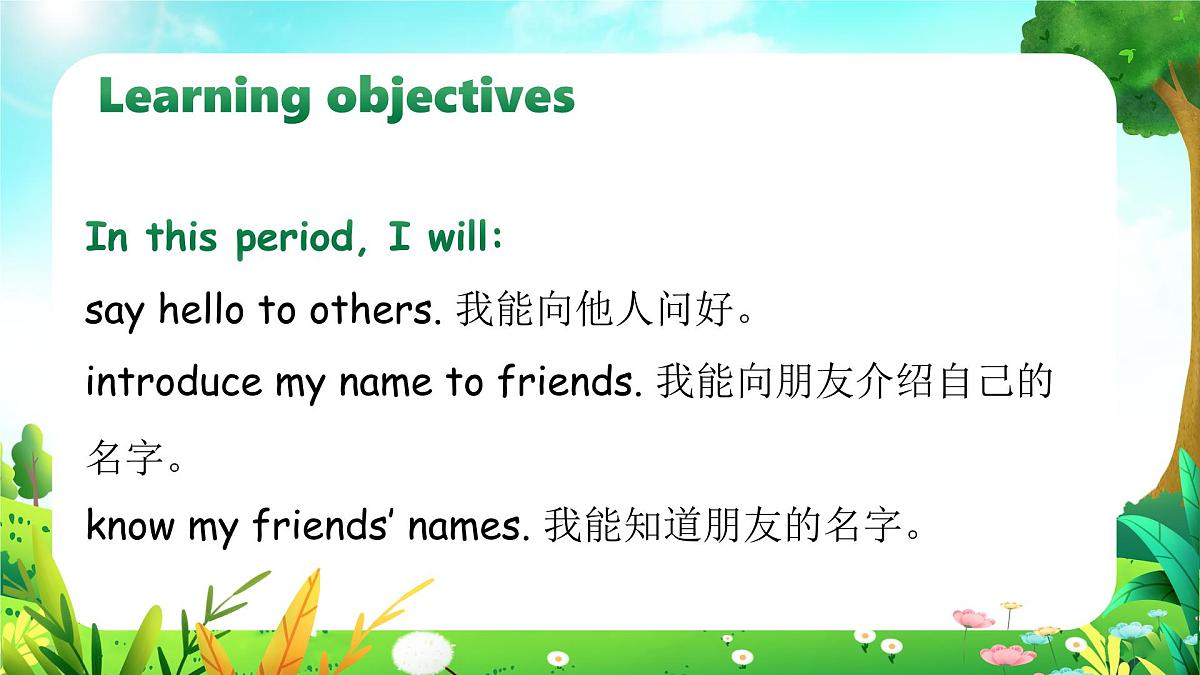 Learning objectives

In this period, I will:

say hello to others. 我能向他人问好。

introduce my name to friends. 我能向朋友介绍自己的名字。

know my friends' names. 我能知道朋友的名字。